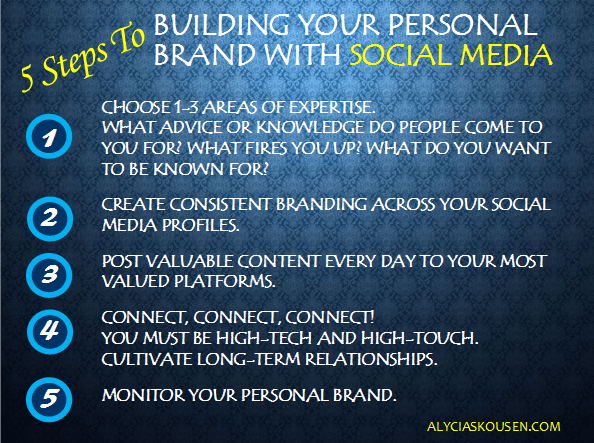 5 Steps To BUILDING YOUR PERSONAL BRAND WITH SOCIAL MEDIA

1 CHOOSE 1-3 AREAS OF EXPERTISE. WHAT ADVICE OR KNOWLEDGE DO PEOPLE COME TO YOU FOR? WHAT FIRES YOU UP? WHAT DO YOU WANT TO BE KNOWN FOR?

2 CREATE CONSISTENT BRANDING ACROSS YOUR SOCIAL MEDIA PROFILES.

3 POST VALUABLE CONTENT EVERY DAY TO YOUR MOST VALUED PLATFORMS.

4 CONNECT, CONNECT, CONNECT! YOU MUST BE HIGH-TECH AND HIGH-TOUCH. CULTIVATE LONG-TERM RELATIONSHIPS.

5 MONITOR YOUR PERSONAL BRAND.

ALYCIASKOUSEN.COM